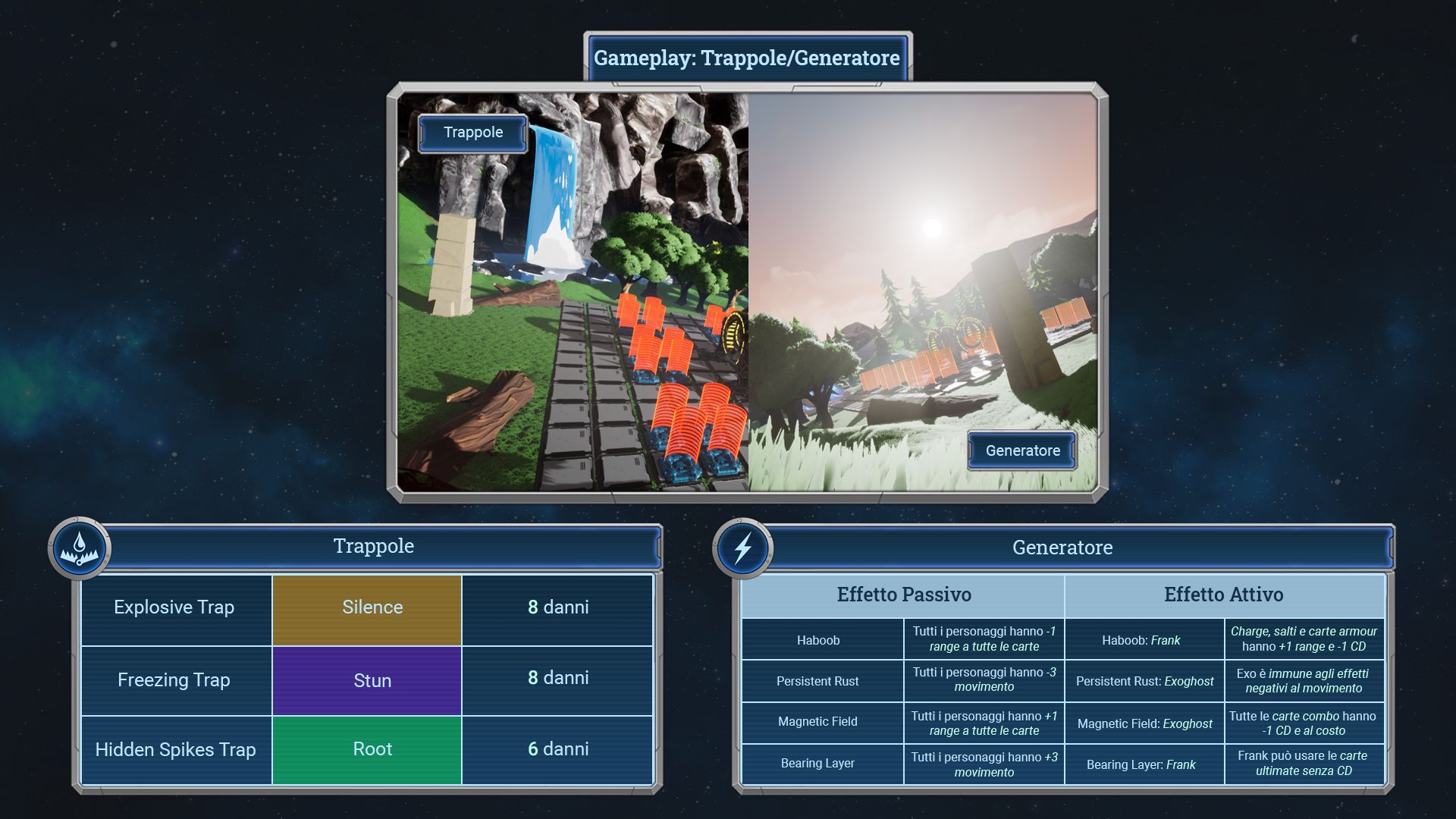 Gameplay: Trappole/Generatore

Trappole

Generatore

Trappole

| Explosive Trap | Silence | 8 danni |
|---|---|---|
| Freezing Trap | Stun | 8 danni |
| Hidden Spikes Trap | Root | 6 danni |

Generatore

| Effetto Passivo | | Effetto Attivo | |
|---|---|---|---|
| Haboob | Tutti i personaggi hanno -1 range a tutte le carte | Haboob: Frank | Charge, salti e carte armour hanno +1 range e -1 CD |
| Persistent Rust | Tutti i personaggi hanno -3 movimento | Persistent Rust: Exoghost | Exo è immune agli effetti negativi al movimento |
| Magnetic Field | Tutti i personaggi hanno +1 range a tutte le carte | Magnetic Field: Exoghost | Tutte le carte combo hanno -1 CD e al costo |
| Bearing Layer | Tutti i personaggi hanno +3 movimento | Bearing Layer: Frank | Frank può usare le carte ultimate senza CD |